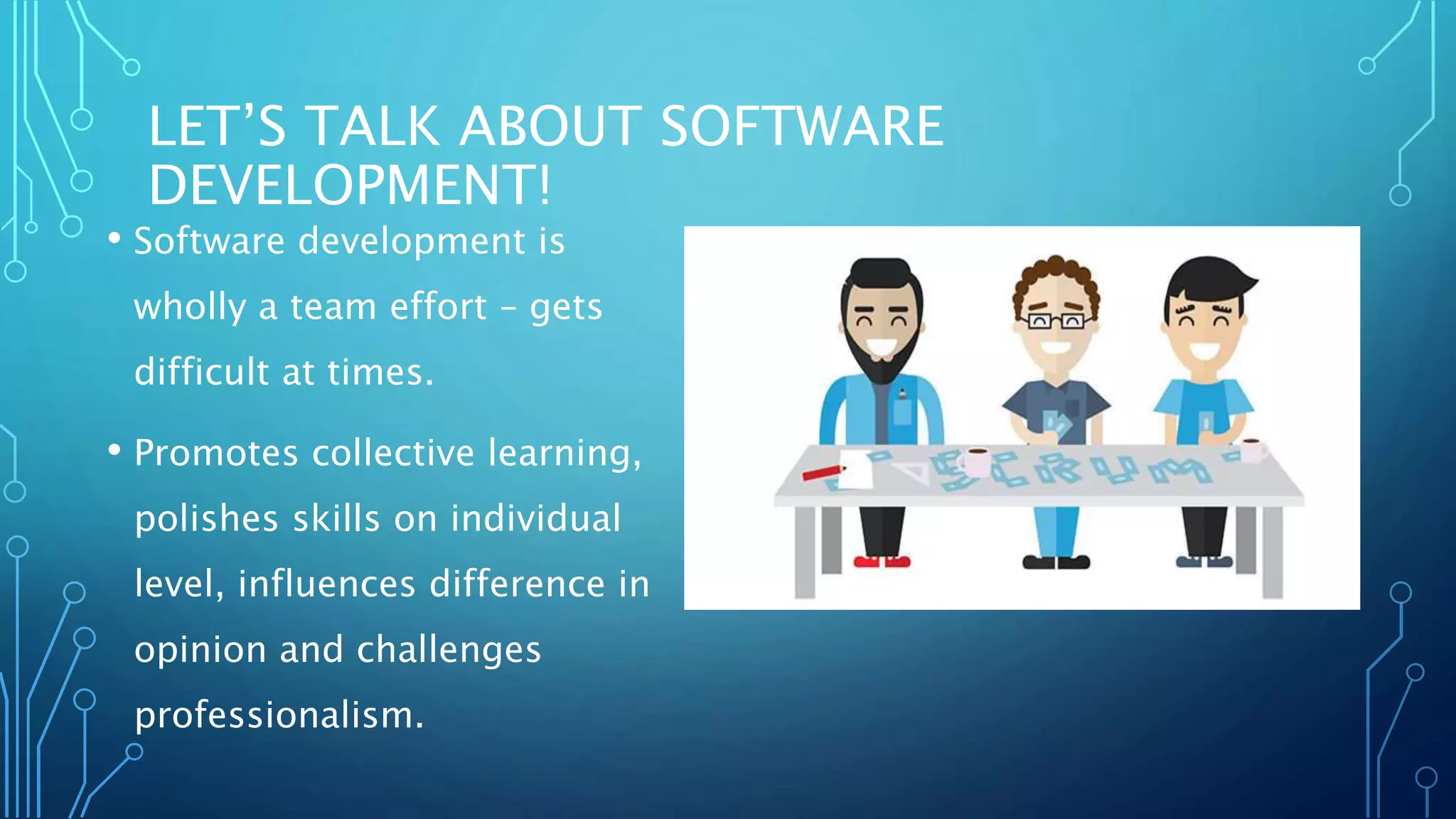 LET'S TALK ABOUT SOFTWARE DEVELOPMENT!

• Software development is wholly a team effort – gets difficult at times.

• Promotes collective learning, polishes skills on individual level, influences difference in opinion and challenges professionalism.